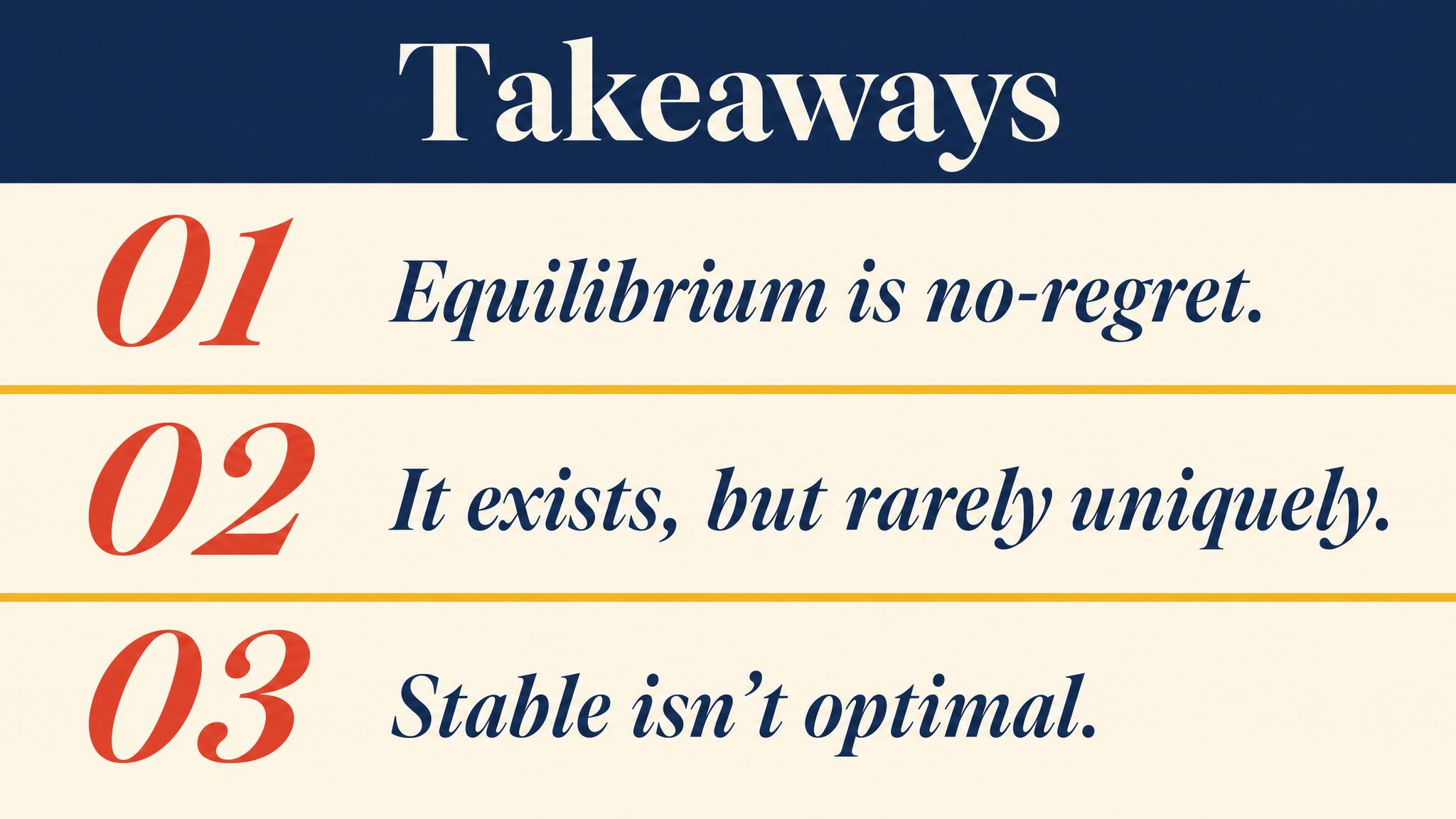 Takeaways

01 Equilibrium is no-regret.

02 It exists, but rarely uniquely.

03 Stable isn’t optimal.